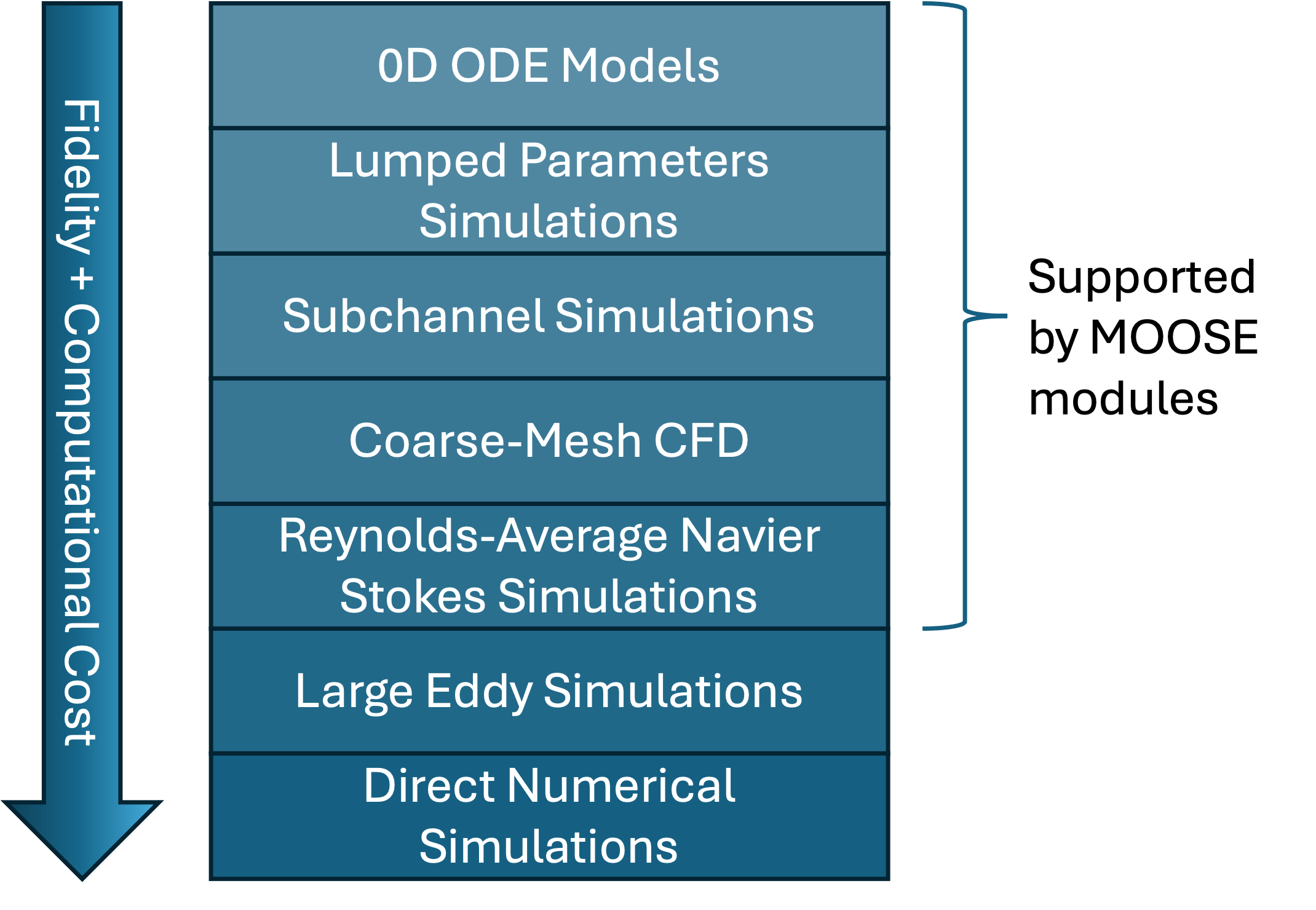 Fidelity + Computational Cost

0D ODE Models

Lumped Parameters Simulations

Subchannel Simulations

Coarse-Mesh CFD

Reynolds-Average Navier Stokes Simulations

Large Eddy Simulations

Direct Numerical Simulations

Supported by MOOSE modules